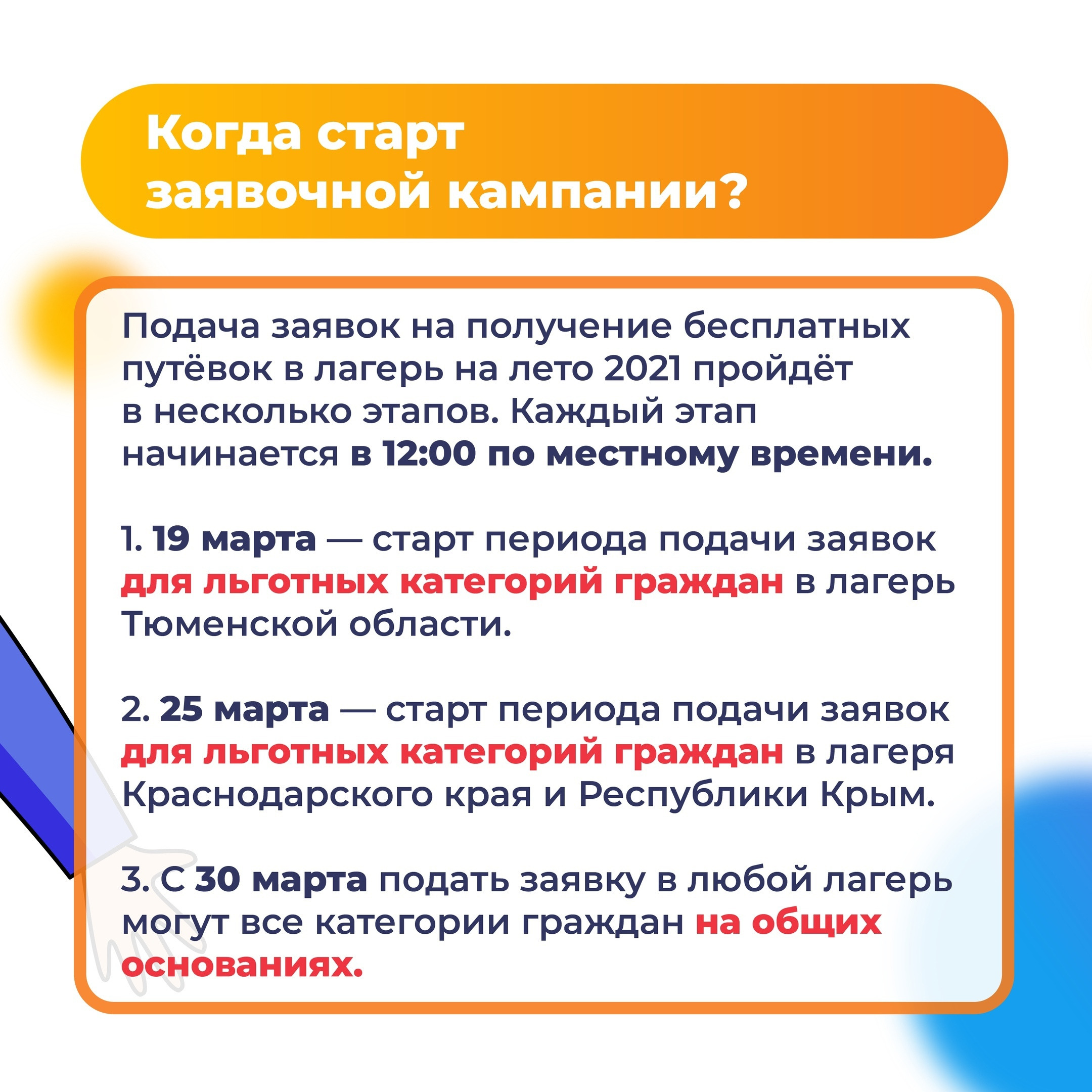 Когда старт заявочной кампании?

Подача заявок на получение бесплатных путёвок в лагерь на лето 2021 пройдёт в несколько этапов. Каждый этап начинается в 12:00 по местному времени.

1. 19 марта — старт периода подачи заявок для льготных категорий граждан в лагерь Тюменской области.

2. 25 марта — старт периода подачи заявок для льготных категорий граждан в лагеря Краснодарского края и Республики Крым.

3. С 30 марта подать заявку в любой лагерь могут все категории граждан на общих основаниях.